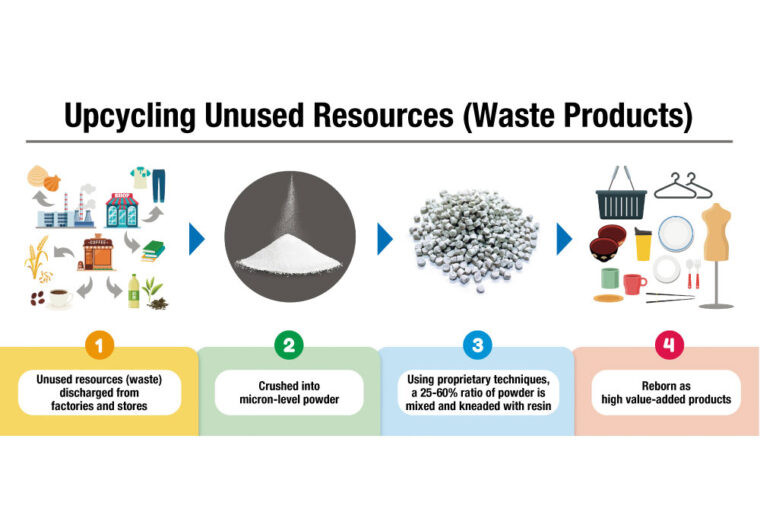 Upcycling Unused Resources (Waste Products)

SHOP

COFFEE

1
Unused resources (waste) discharged from factories and stores

2
Crushed into micron-level powder

3
Using proprietary techniques, a 25-60% ratio of powder is mixed and kneaded with resin

4
Reborn as high value-added products